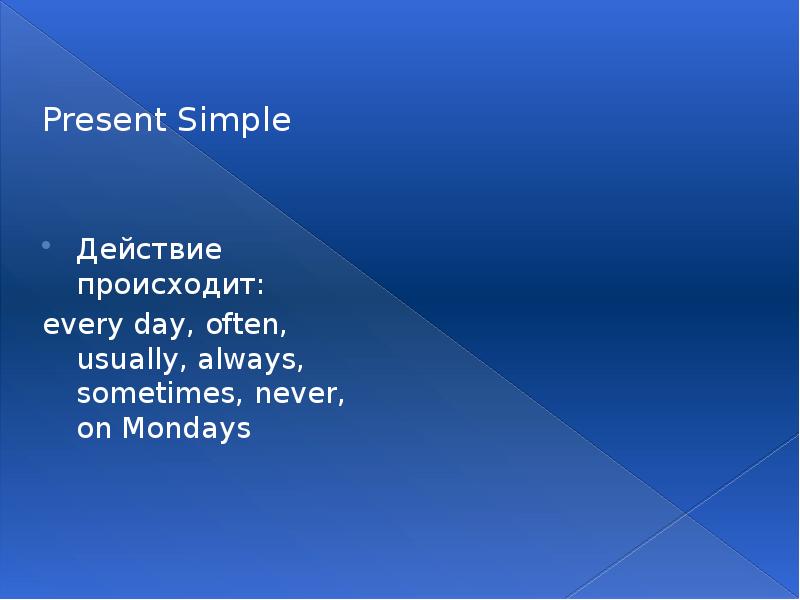 Present Simple

Действие происходит:
every day, often, usually, always, sometimes, never, on Mondays